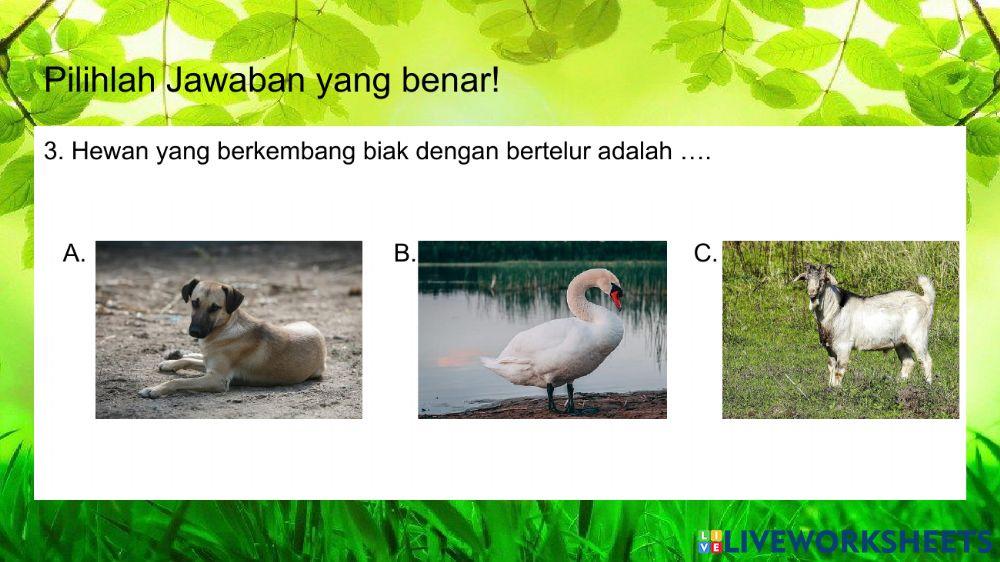 Pilihlah Jawaban yang benar!

3. Hewan yang berkembang biak dengan bertelur adalah ….

A.

B.

C.

LIVEWORKSHEETS